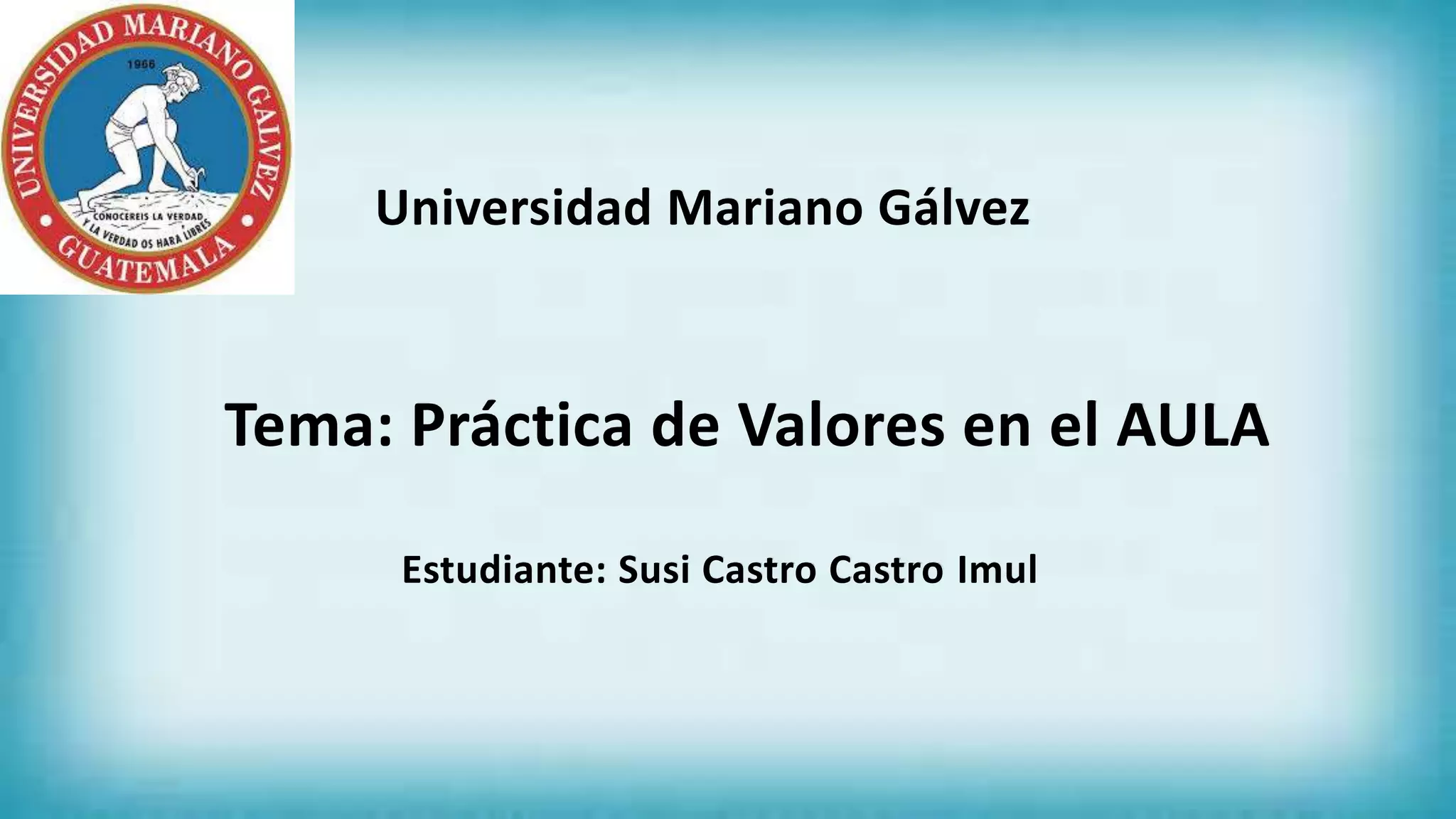 UNIVERSIDAD MARIANO GALVEZ
1966
CONOCEREIS LA VERDAD Y LA VERDAD OS HARA LIBRES
GUATEMALA

Universidad Mariano Gálvez

Tema: Práctica de Valores en el AULA

Estudiante: Susi Castro Castro Imul